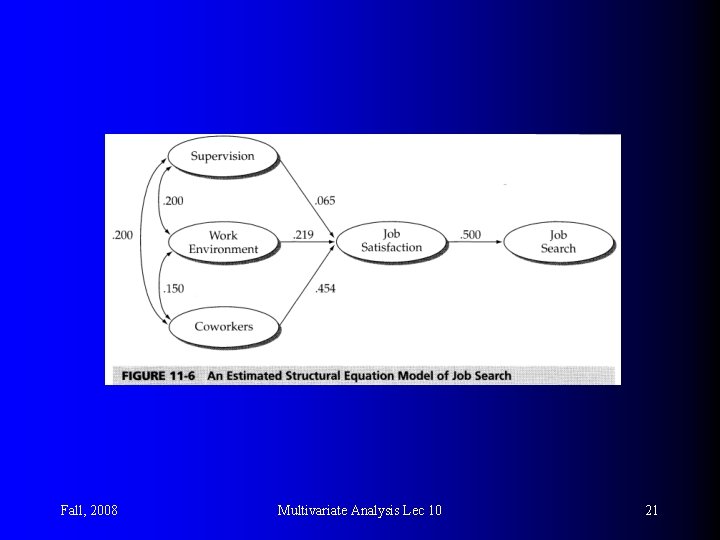 Supervision

.200

.200

Work Environment

.150

Coworkers

.065

.219

.454

Job Satisfaction

.500

Job Search

FIGURE 11-6 An Estimated Structural Equation Model of Job Search

Fall, 2008

Multivariate Analysis Lec 10

21